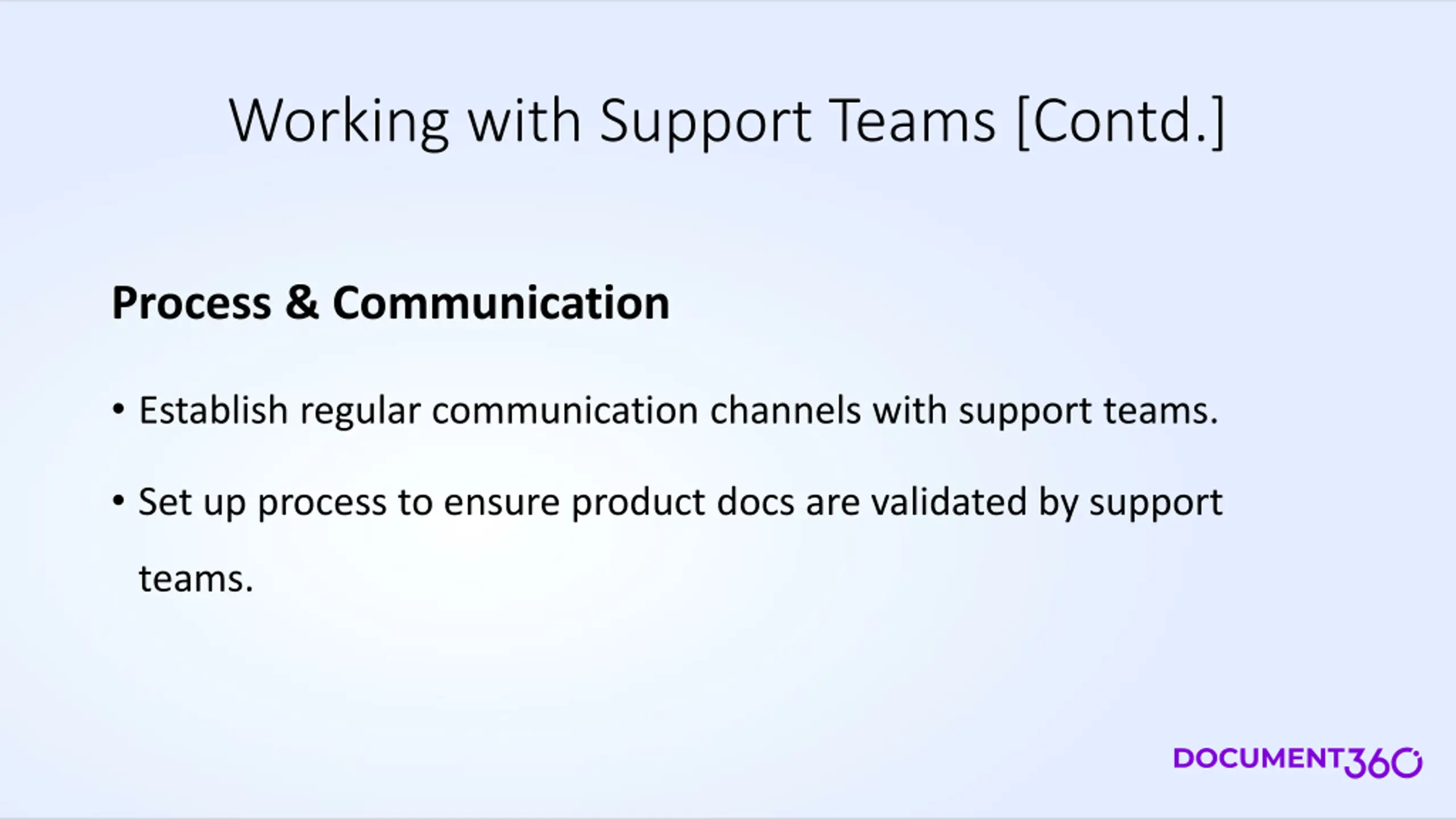 Working with Support Teams [Contd.]

Process & Communication

• Establish regular communication channels with support teams.

• Set up process to ensure product docs are validated by support teams.

DOCUMENT360